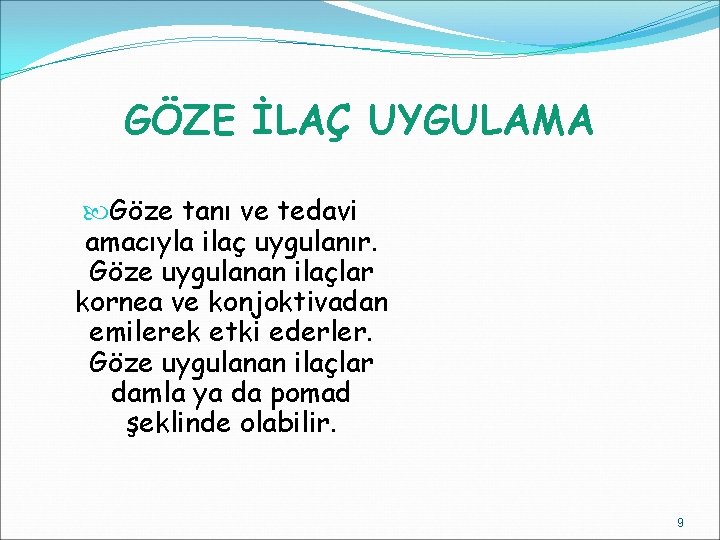 GÖZE İLAÇ UYGULAMA

Göze tanı ve tedavi amacıyla ilaç uygulanır. Göze uygulanan ilaçlar kornea ve konjoktivadan emilerek etki ederler. Göze uygulanan ilaçlar damla ya da pomad şeklinde olabilir.

9